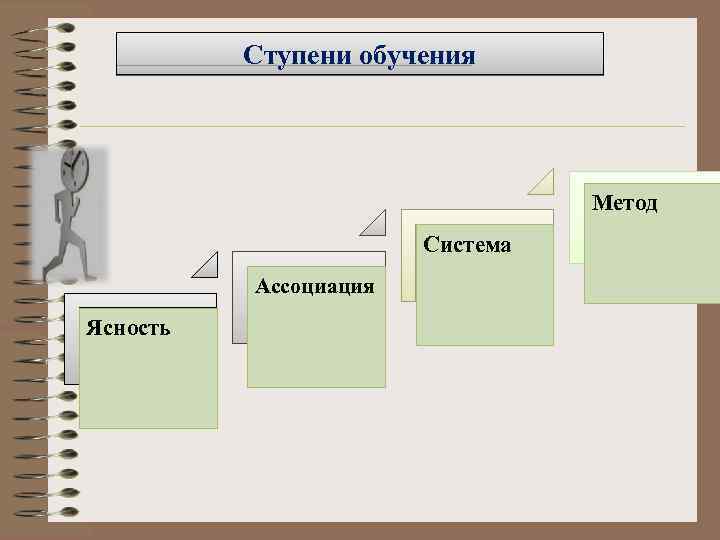 Ступени обучения

Ясность

Ассоциация

Система

Метод